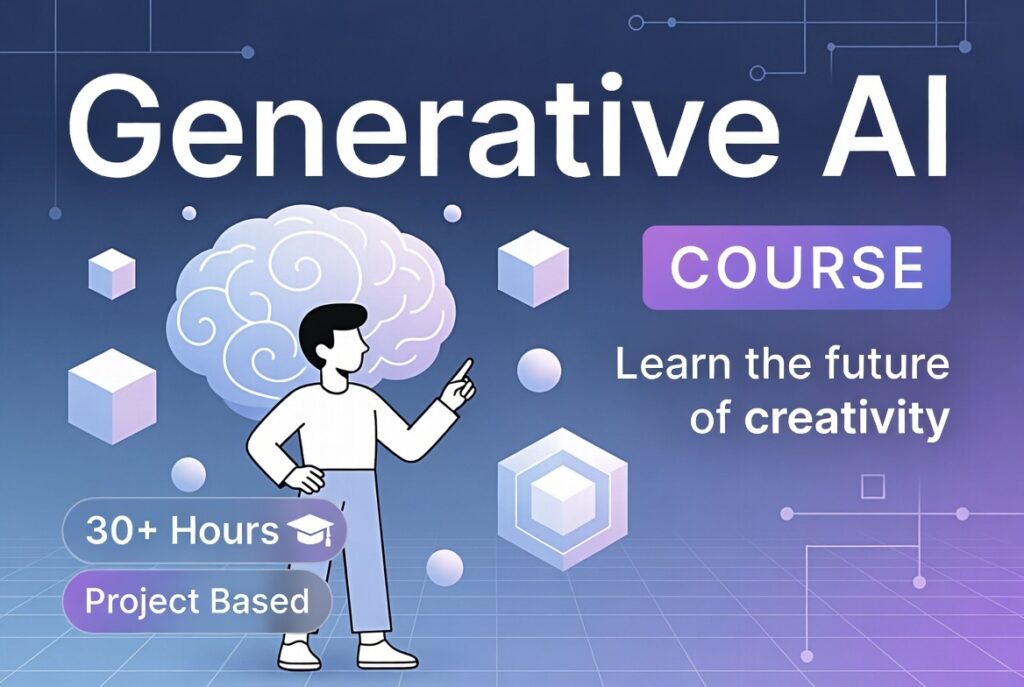 Generative AI

COURSE

Learn the future of creativity

30+ Hours

Project Based